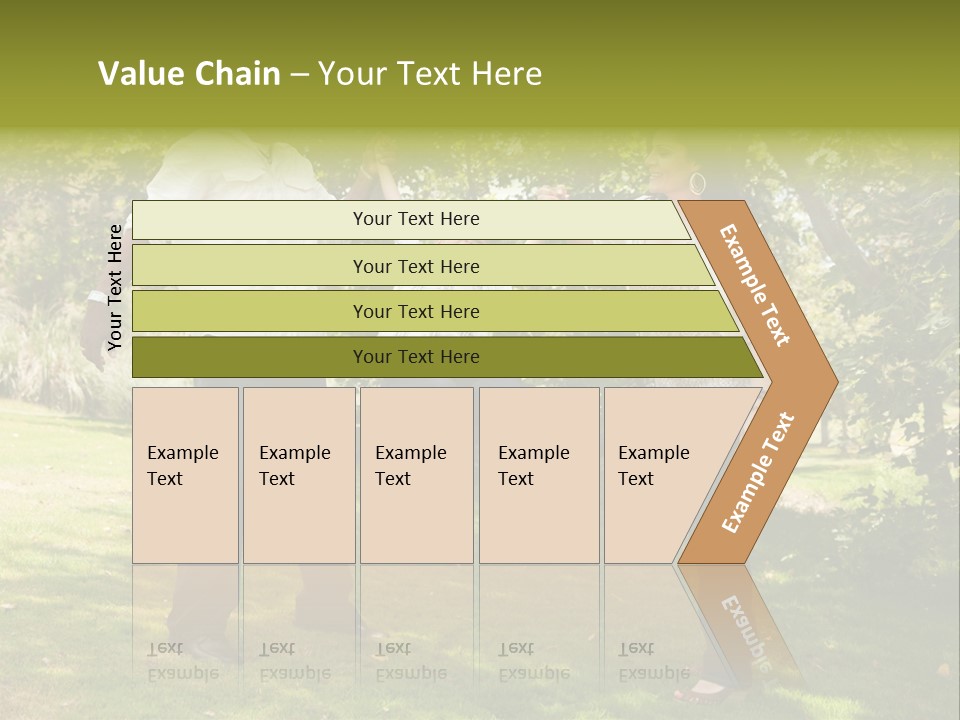 Value Chain – Your Text Here

Your Text Here

Your Text Here

Your Text Here

Your Text Here

Your Text Here

Example Text

Example Text

Example Text

Example Text

Example Text

Example Text

Example Text